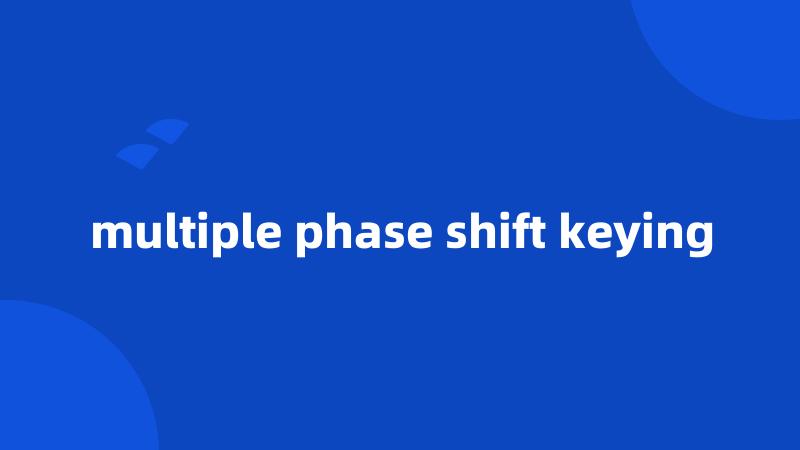 multiple phase shift keying